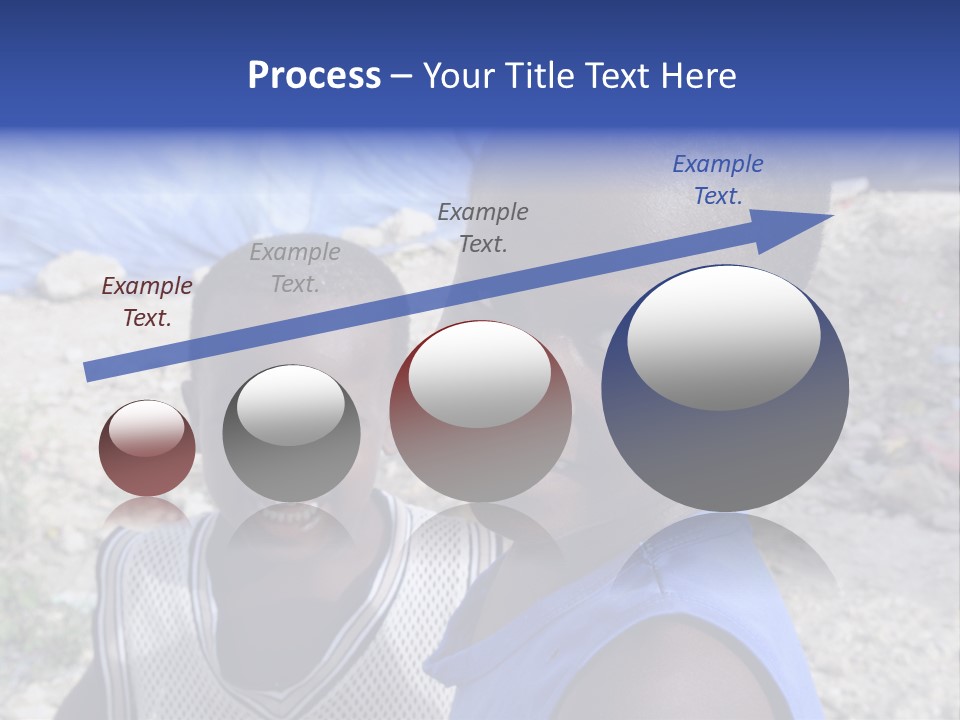 Process – Your Title Text Here

Example Text.

Example Text.

Example Text.

Example Text.